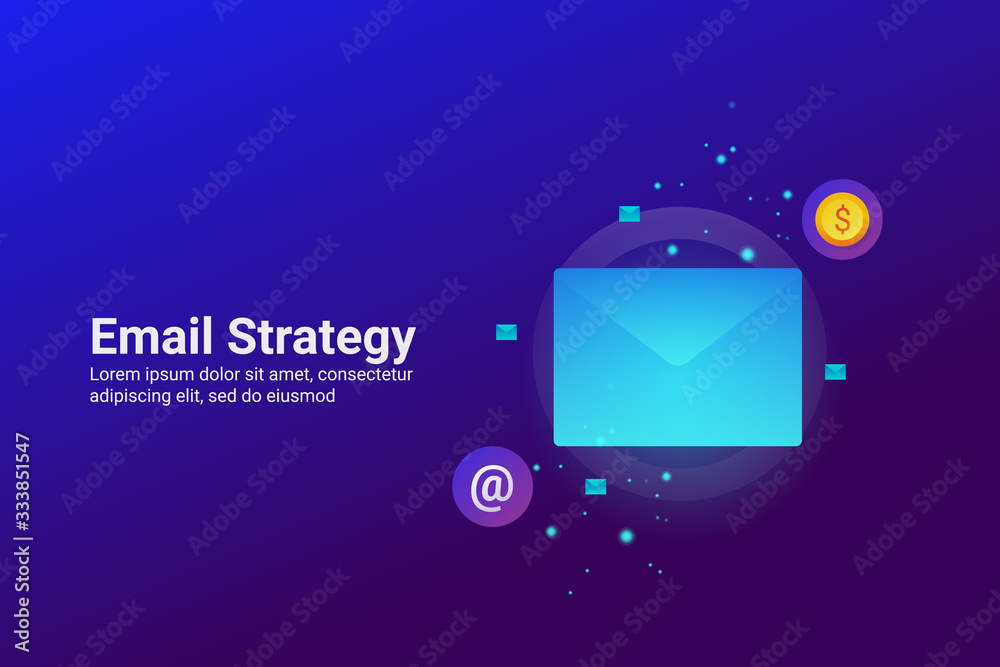 Email Strategy
Lorem ipsum dolor sit amet, consectetur adipiscing elit, sed do eiusmod

$

@

Adobe Stock | #333851547